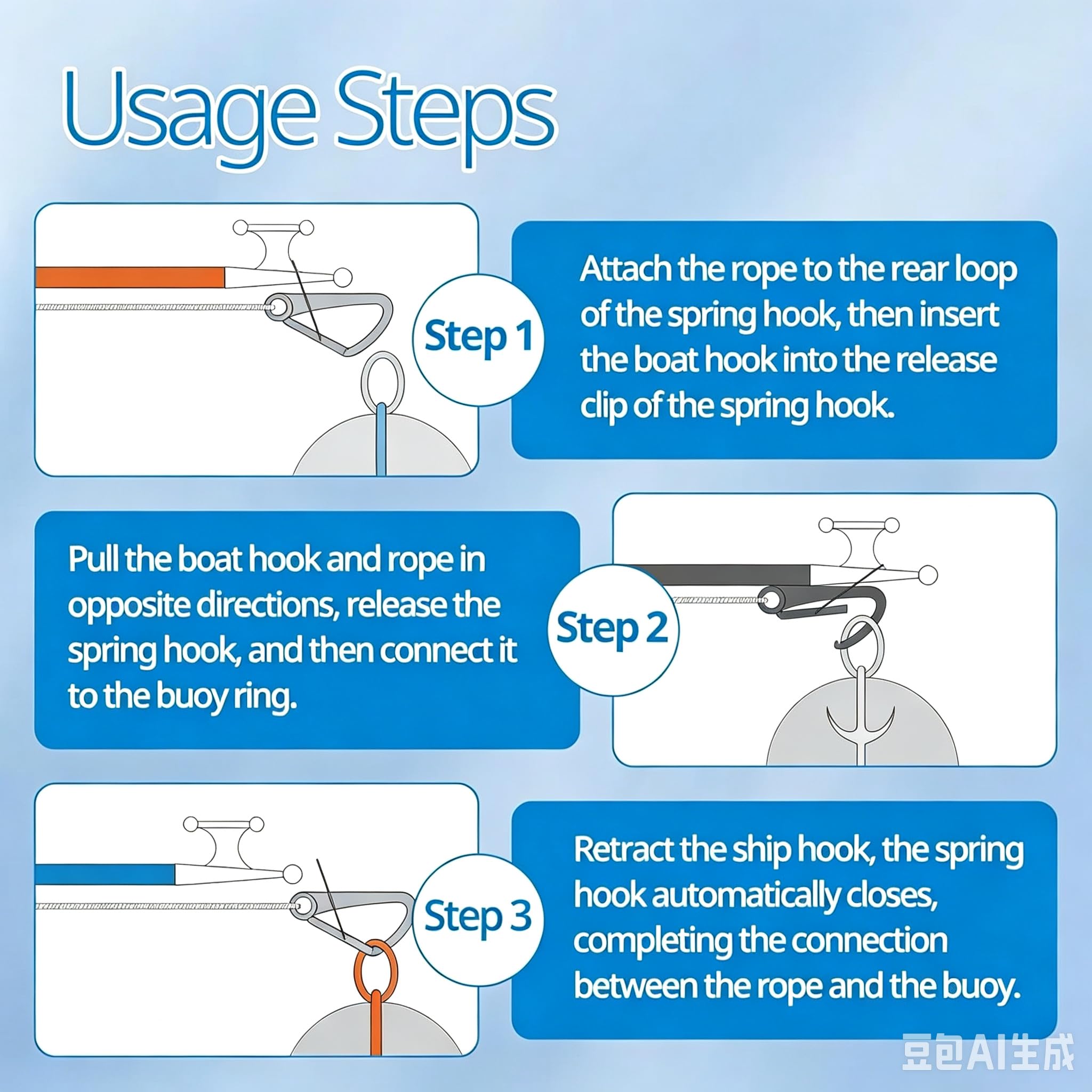 Usage Steps

Step 1

Attach the rope to the rear loop of the spring hook, then insert the boat hook into the release clip of the spring hook.

Pull the boat hook and rope in opposite directions, release the spring hook, and then connect it to the buoy ring.

Step 2

Step 3

Retract the ship hook, the spring hook automatically closes, completing the connection between the rope and the buoy.

豆包AI生成